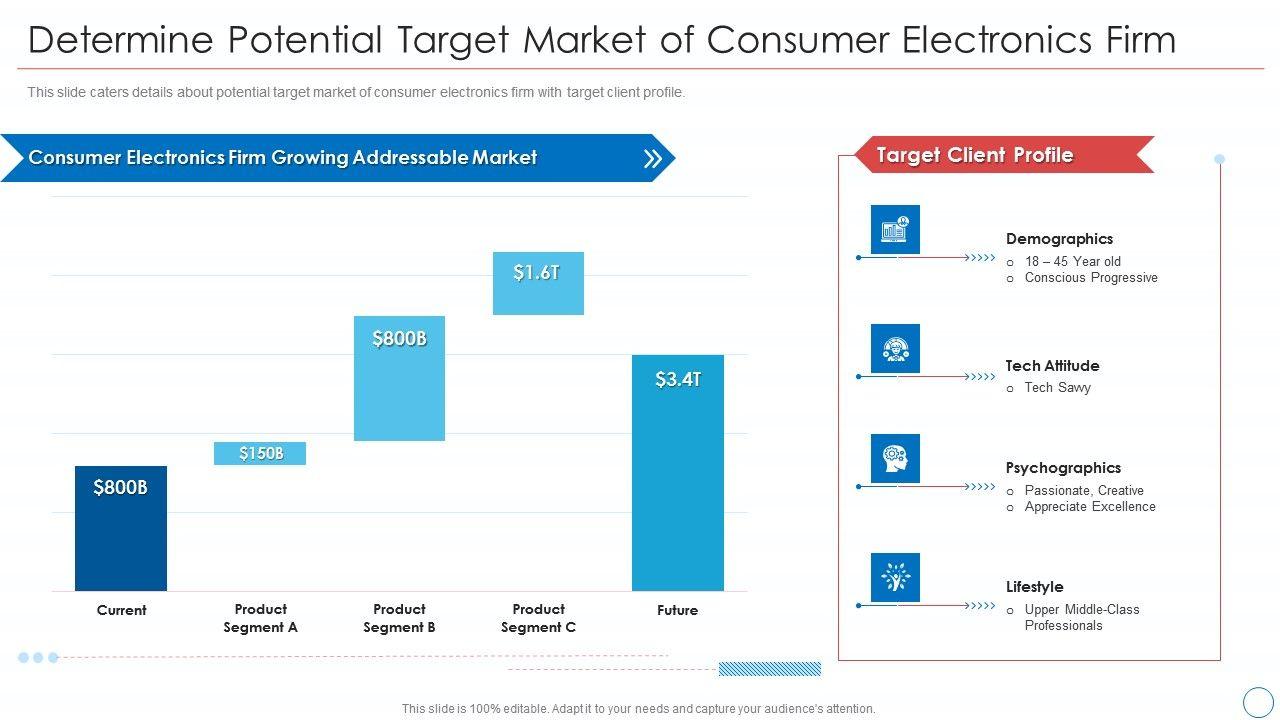 Determine Potential Target Market of Consumer Electronics Firm

This slide caters details about potential target market of consumer electronics firm with target client profile.

Consumer Electronics Firm Growing Addressable Market

$800B

$150B

$800B

$1.6T

$3.4T

Current

Product Segment A

Product Segment B

Product Segment C

Future

Target Client Profile

Demographics
o 18 – 45 Year old
o Conscious Progressive

Tech Attitude
o Tech Sawy

Psychographics
o Passionate, Creative
o Appreciate Excellence

Lifestyle
o Upper Middle-Class Professionals

This slide is 100% editable. Adapt it to your needs and capture your audience's attention.